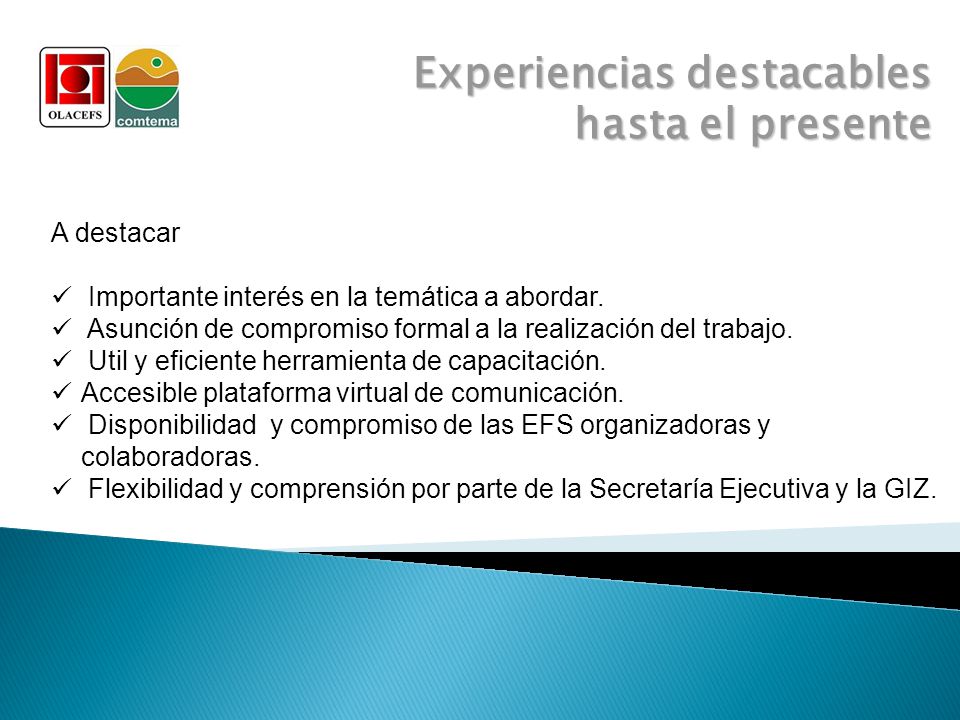 OLACEFS

comtema

Experiencias destacables hasta el presente

A destacar

✓ Importante interés en la temática a abordar.
✓ Asunción de compromiso formal a la realización del trabajo.
✓ Util y eficiente herramienta de capacitación.
✓ Accesible plataforma virtual de comunicación.
✓ Disponibilidad y compromiso de las EFS organizadoras y colaboradoras.
✓ Flexibilidad y comprensión por parte de la Secretaría Ejecutiva y la GIZ.